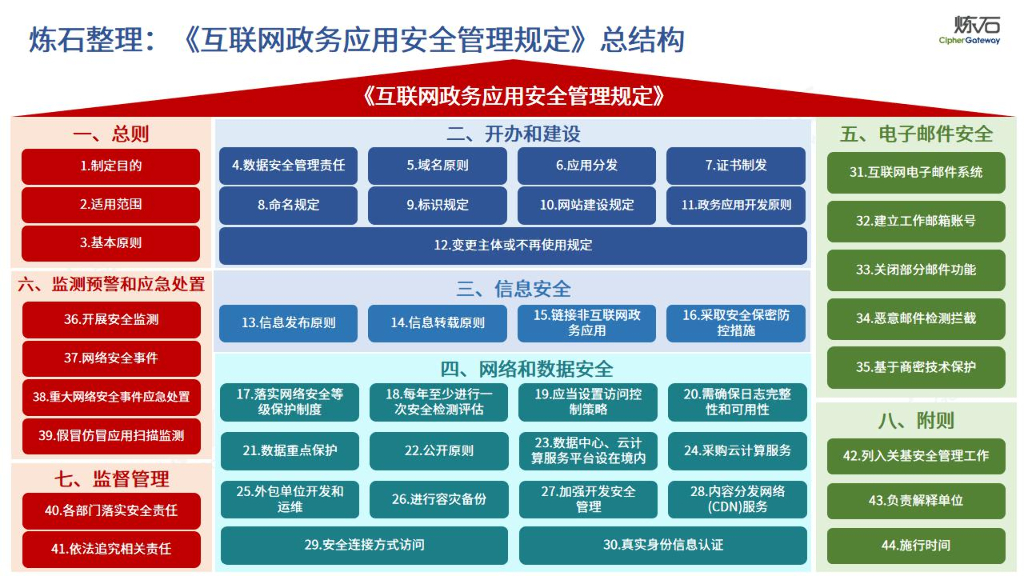 炼石整理：《互联网政务应用安全管理规定》总结构

炼石
CipherGateway

《互联网政务应用安全管理规定》

一、总则

1.制定目的

2.适用范围

3.基本原则

六、监测预警和应急处置

36.开展安全监测

37.网络安全事件

38.重大网络安全事件应急处置

39.假冒仿冒应用扫描监测

七、监督管理

40.各部门落实安全责任

41.依法追究相关责任

二、开办和建设

4.数据安全管理责任

5.域名原则

6.应用分发

7.证书制发

8.命名规定

9.标识规定

10.网站建设规定

11.政务应用开发原则

12.变更主体或不再使用规定

三、信息安全

13.信息发布原则

14.信息转载原则

15.链接非互联网政务应用

16.采取安全保密防控措施

四、网络和数据安全

17.落实网络安全等级保护制度

18.每年至少进行一次安全检测评估

19.应当设置访问控制策略

20.需确保日志完整性和可用性

21.数据重点保护

22.公开原则

23.数据中心、云计算服务平台设在境内

24.采购云计算服务

25.外包单位开发和运维

26.进行容灾备份

27.加强开发安全管理

28.内容分发网络(CDN)服务

29.安全连接方式访问

30.真实身份信息认证

五、电子邮件安全

31.互联网电子邮件系统

32.建立工作邮箱账号

33.关闭部分邮件功能

34.恶意邮件检测拦截

35.基于商密技术保护

八、附则

42.列入关基安全管理工作

43.负责解释单位

44.施行时间